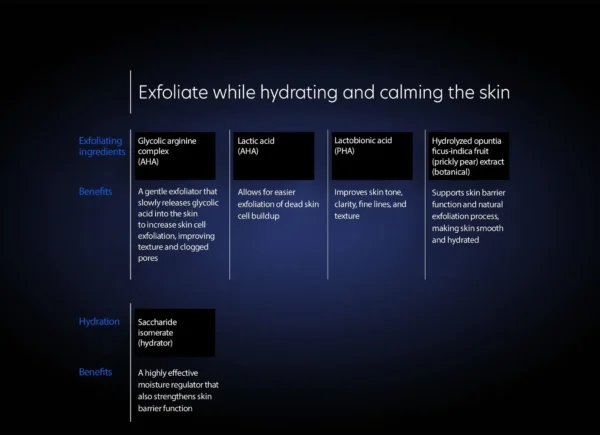 Exfoliate while hydrating and calming the skin

| Exfoliating ingredients | Glycolic arginine complex (AHA) | Lactic acid (AHA) | Lactobionic acid (PHA) | Hydrolyzed opuntia ficus-indica fruit (prickly pear) extract (botanical) |
|---|---|---|---|---|
| Benefits | A gentle exfoliator that slowly releases glycolic acid into the skin to increase skin cell exfoliation, improving texture and clogged pores | Allows for easier exfoliation of dead skin cell buildup | Improves skin tone, clarity, fine lines, and texture | Supports skin barrier function and natural exfoliation process, making skin smooth and hydrated |

| Hydration | Saccharide isomerate (hydrator) |
|---|---|
| Benefits | A highly effective moisture regulator that also strengthens skin barrier function |